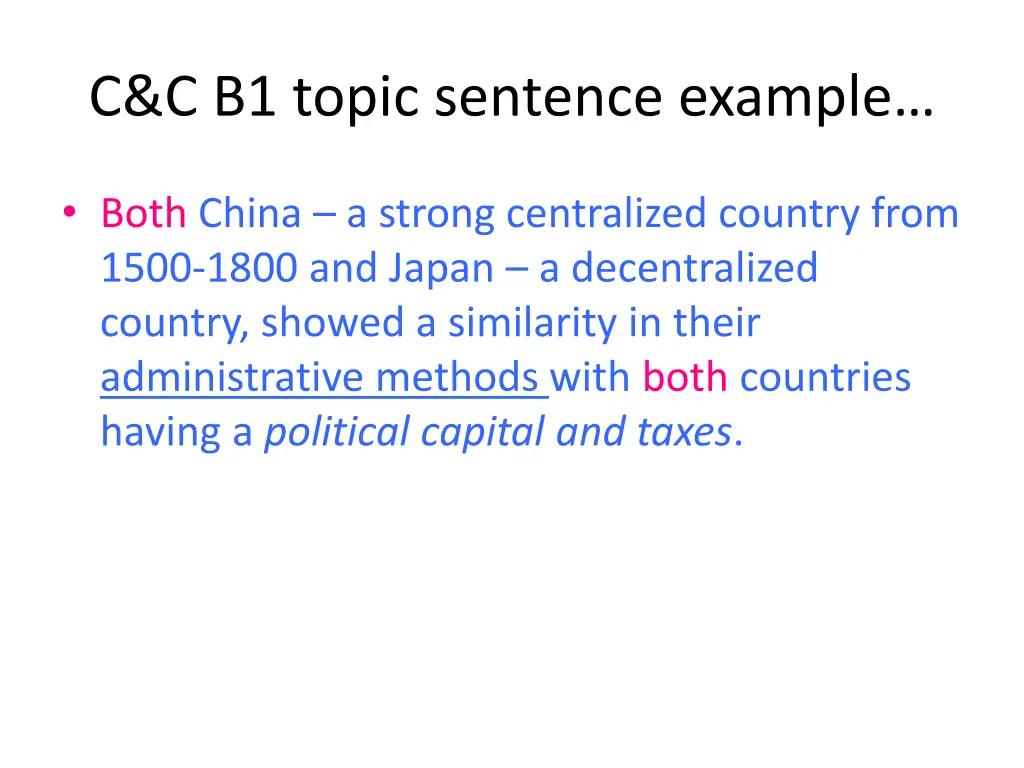 C&C B1 topic sentence example…

• Both China – a strong centralized country from 1500-1800 and Japan – a decentralized country, showed a similarity in their administrative methods with both countries having a political capital and taxes.